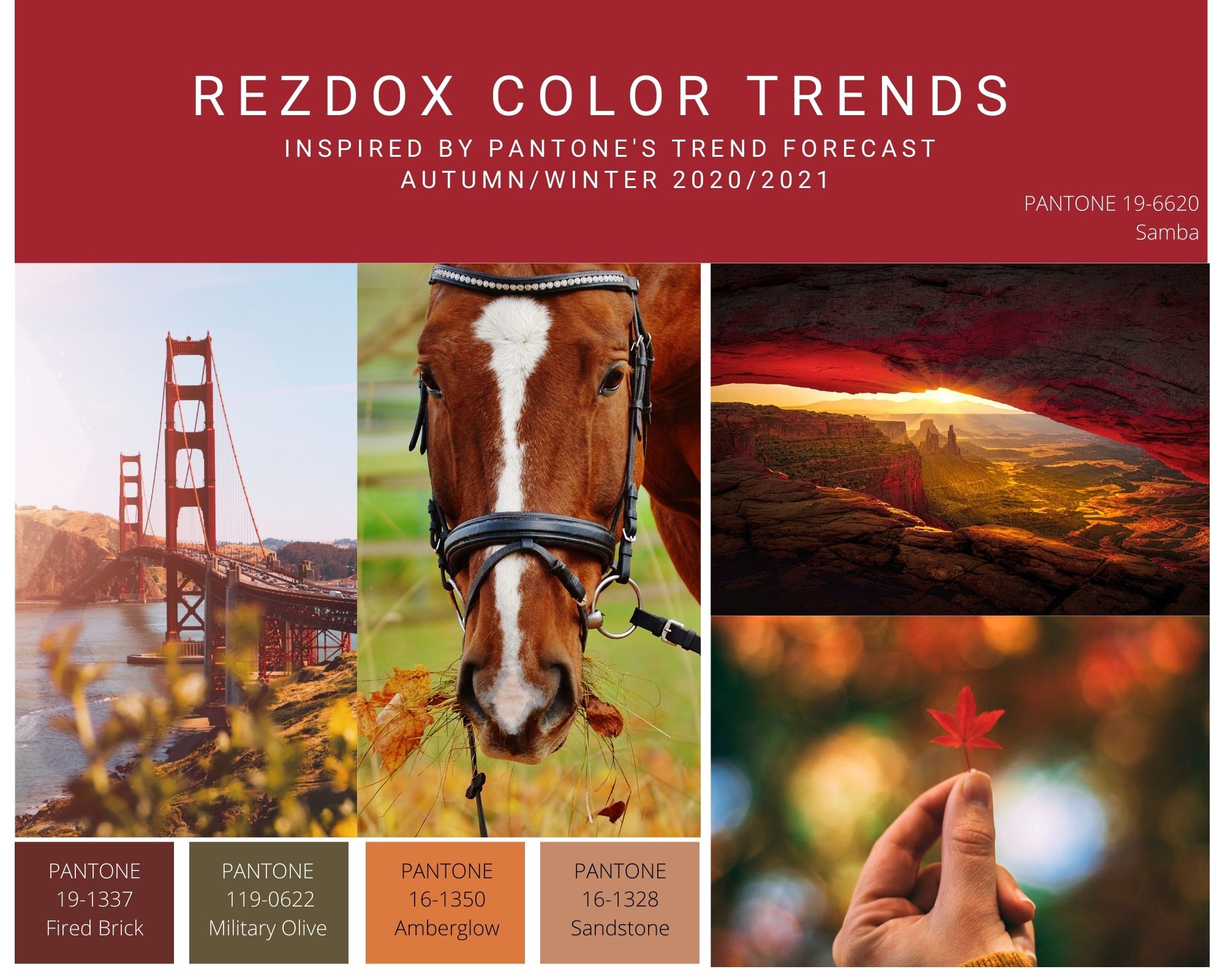 REZDOX COLOR TRENDS

INSPIRED BY PANTONE'S TREND FORECAST
AUTUMN/WINTER 2020/2021

PANTONE 19-6620
Samba

PANTONE
19-1337
Fired Brick

PANTONE
119-0622
Military Olive

PANTONE
16-1350
Amberglow

PANTONE
16-1328
Sandstone